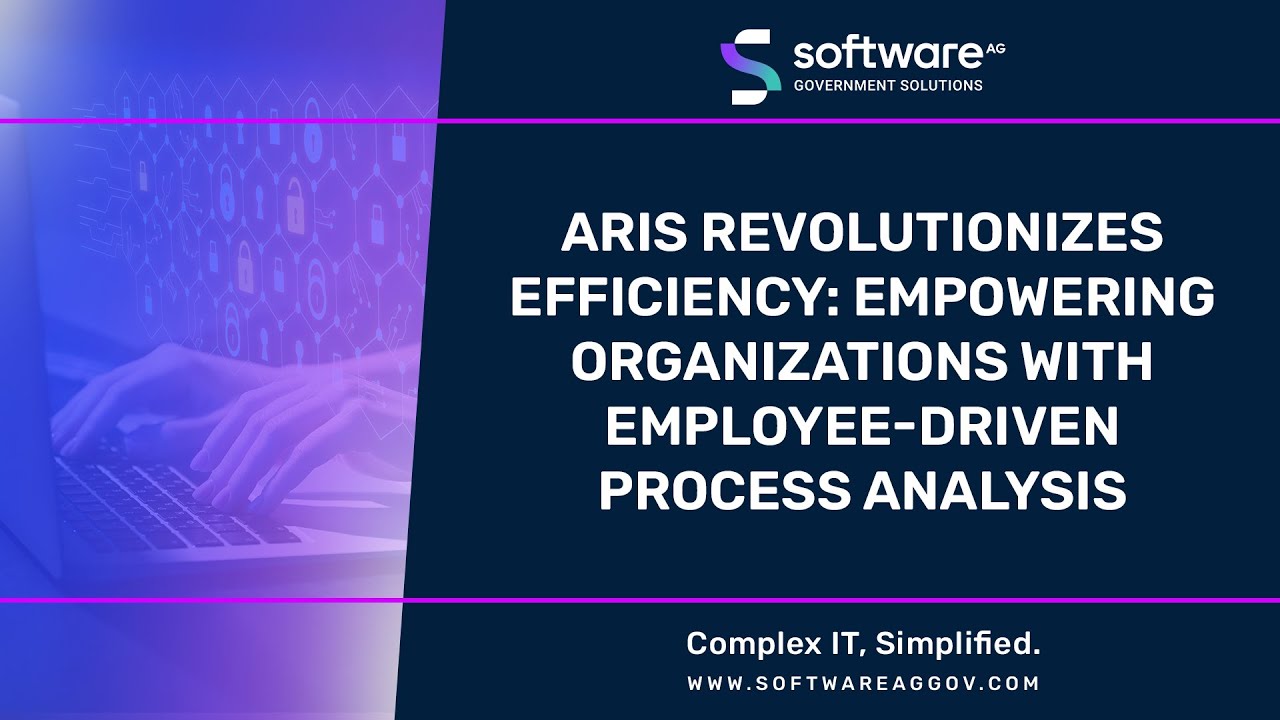 software AG
GOVERNMENT SOLUTIONS

ARIS REVOLUTIONIZES EFFICIENCY: EMPOWERING ORGANIZATIONS WITH EMPLOYEE-DRIVEN PROCESS ANALYSIS

Complex IT, Simplified.
WWW.SOFTWAREAGGOV.COM